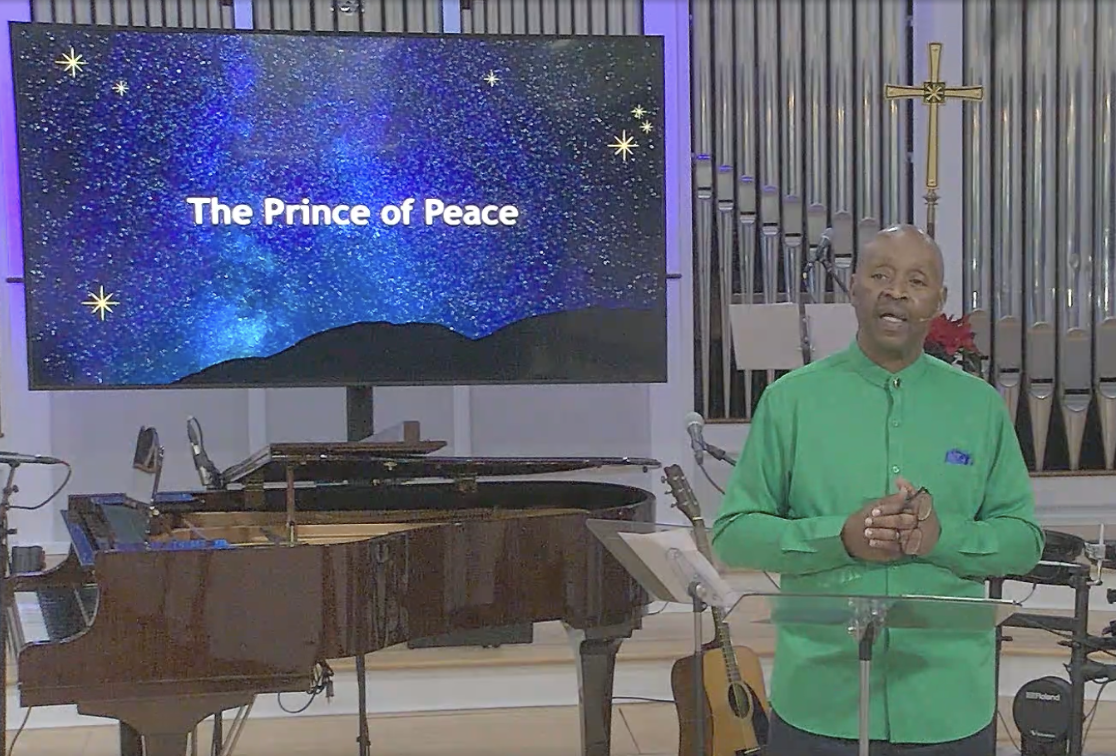 The Prince of Peace

Roland